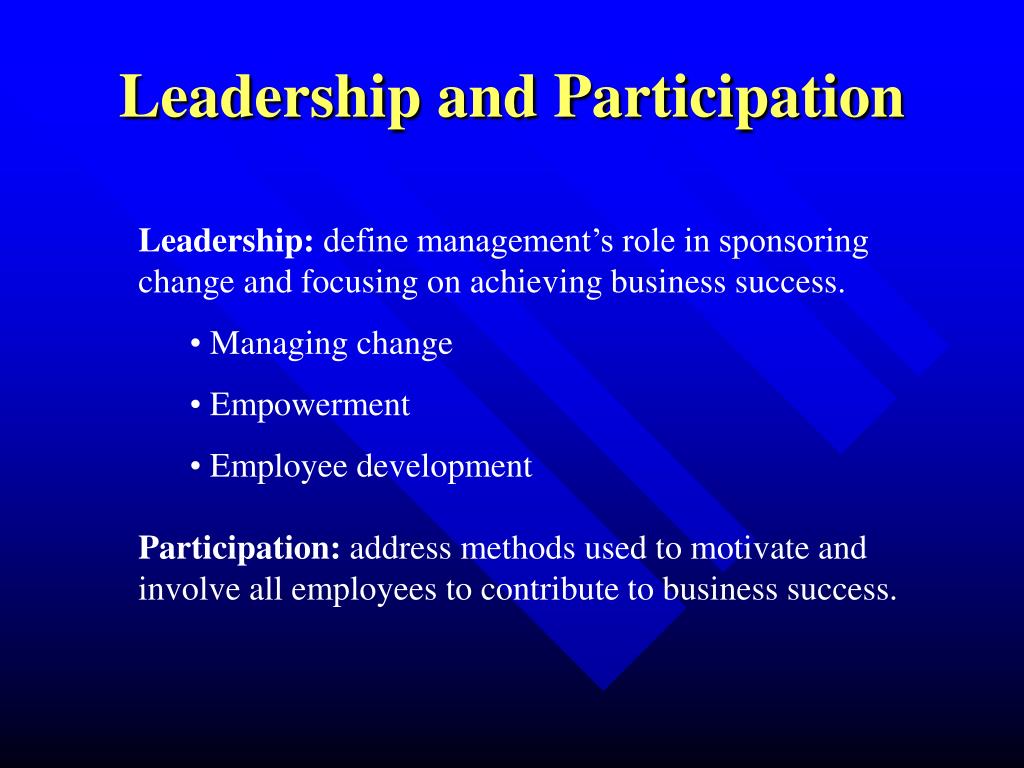 Leadership and Participation

Leadership: define management’s role in sponsoring change and focusing on achieving business success.

• Managing change

• Empowerment

• Employee development

Participation: address methods used to motivate and involve all employees to contribute to business success.